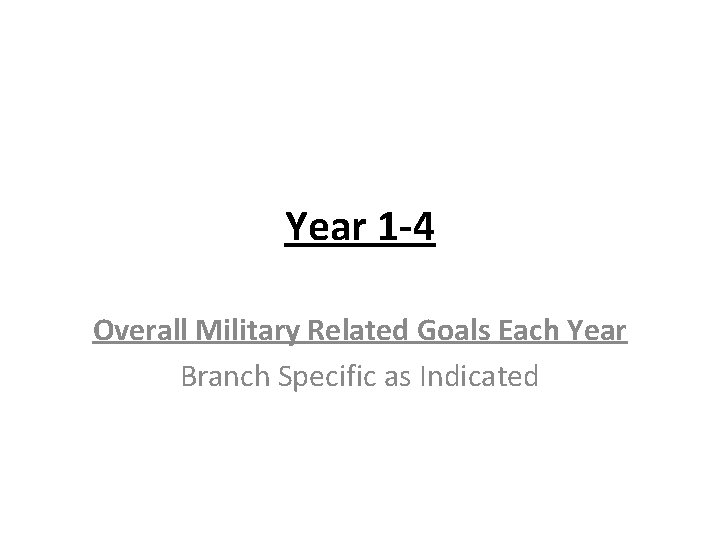 Year 1-4

Overall Military Related Goals Each Year
Branch Specific as Indicated